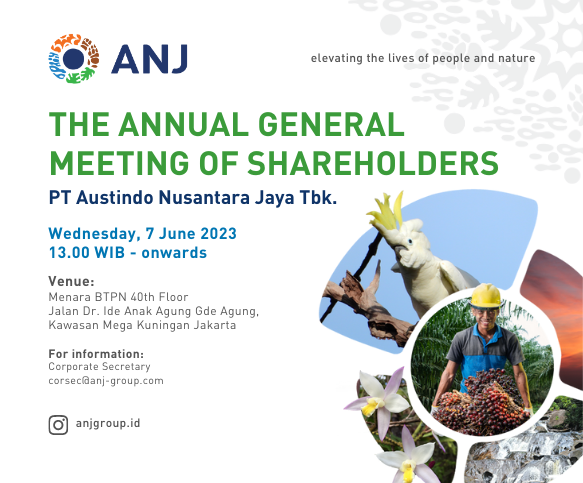 ANJ

elevating the lives of people and nature

THE ANNUAL GENERAL MEETING OF SHAREHOLDERS

PT Austindo Nusantara Jaya Tbk.

Wednesday, 7 June 2023
13.00 WIB - onwards

Venue:
Menara BTPN 40th Floor
Jalan Dr. Ide Anak Agung Gde Agung,
Kawasan Mega Kuningan Jakarta

For information:
Corporate Secretary
corsec@anj-group.com

anjgroup.id